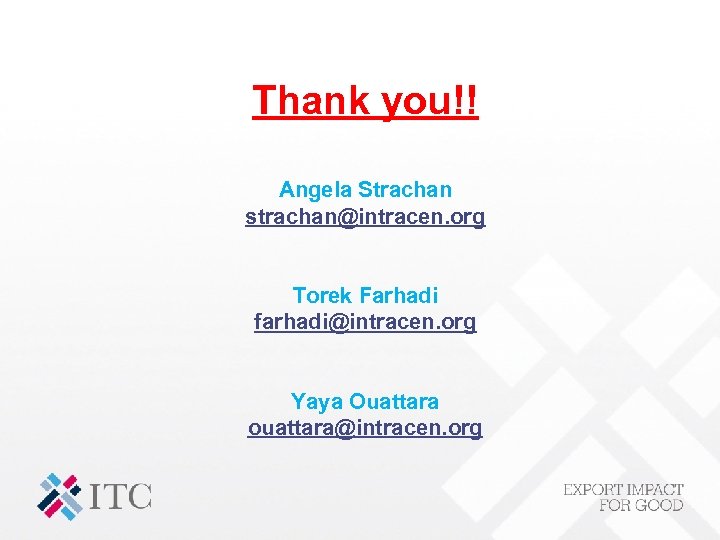 Thank you!!

Angela Strachan
strachan@intracen.org

Torek Farhadi
farhadi@intracen.org

Yaya Ouattara
ouattara@intracen.org

ITC

EXPORT IMPACT
FOR GOOD